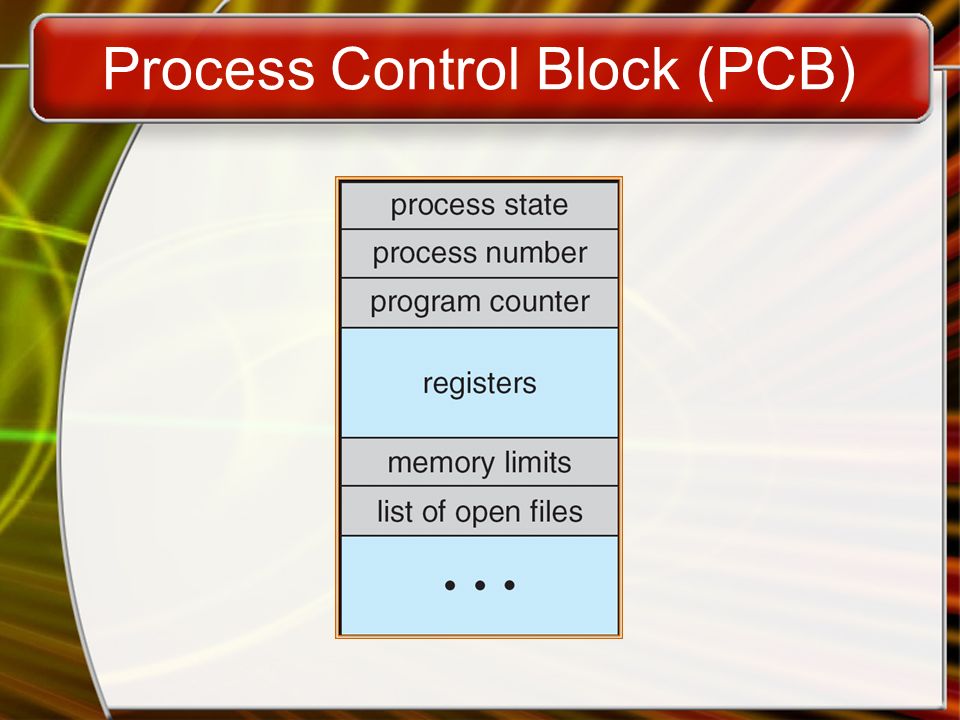 Process Control Block (PCB)

process state
process number
program counter
registers
memory limits
list of open files
• • •